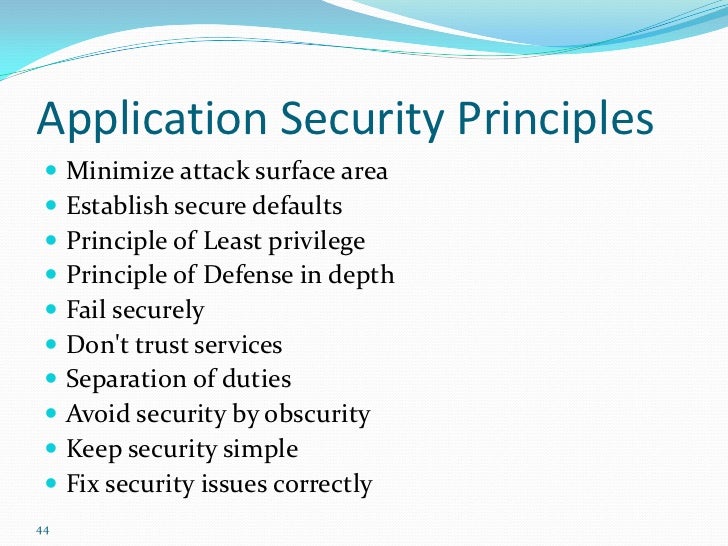 Application Security Principles

- Minimize attack surface area
- Establish secure defaults
- Principle of Least privilege
- Principle of Defense in depth
- Fail securely
- Don't trust services
- Separation of duties
- Avoid security by obscurity
- Keep security simple
- Fix security issues correctly

44